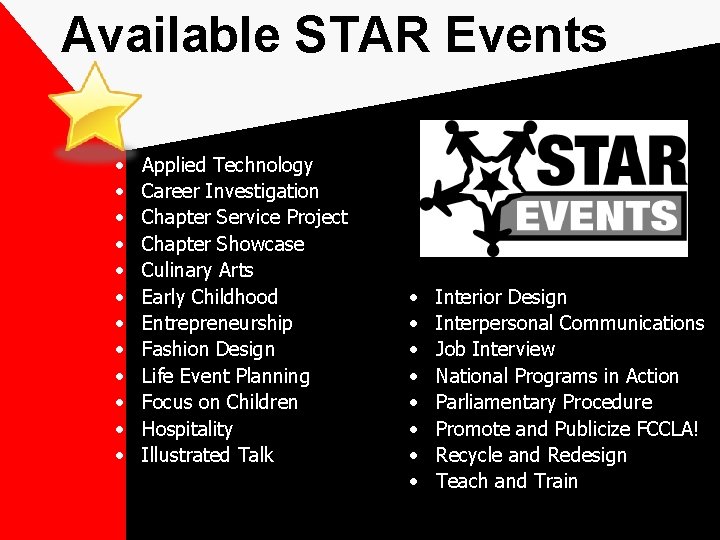 Available STAR Events

- Applied Technology
- Career Investigation
- Chapter Service Project
- Chapter Showcase
- Culinary Arts
- Early Childhood
- Entrepreneurship
- Fashion Design
- Life Event Planning
- Focus on Children
- Hospitality
- Illustrated Talk

STAR EVENTS

- Interior Design
- Interpersonal Communications
- Job Interview
- National Programs in Action
- Parliamentary Procedure
- Promote and Publicize FCCLA!
- Recycle and Redesign
- Teach and Train